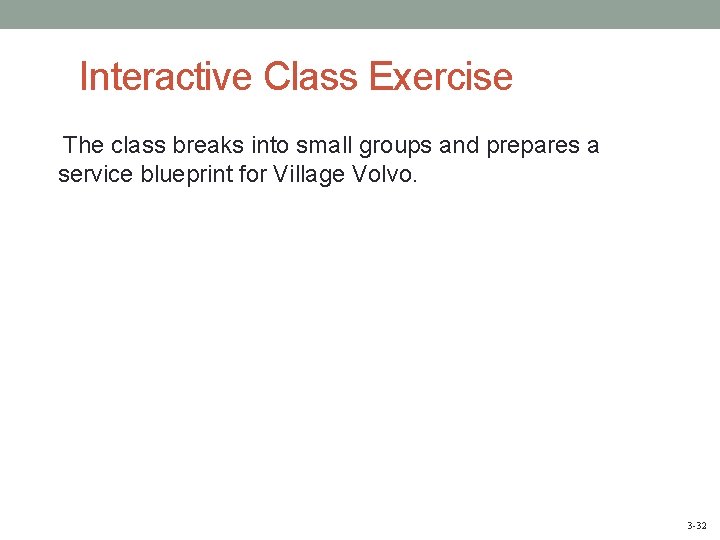 Interactive Class Exercise

The class breaks into small groups and prepares a service blueprint for Village Volvo.

3-32